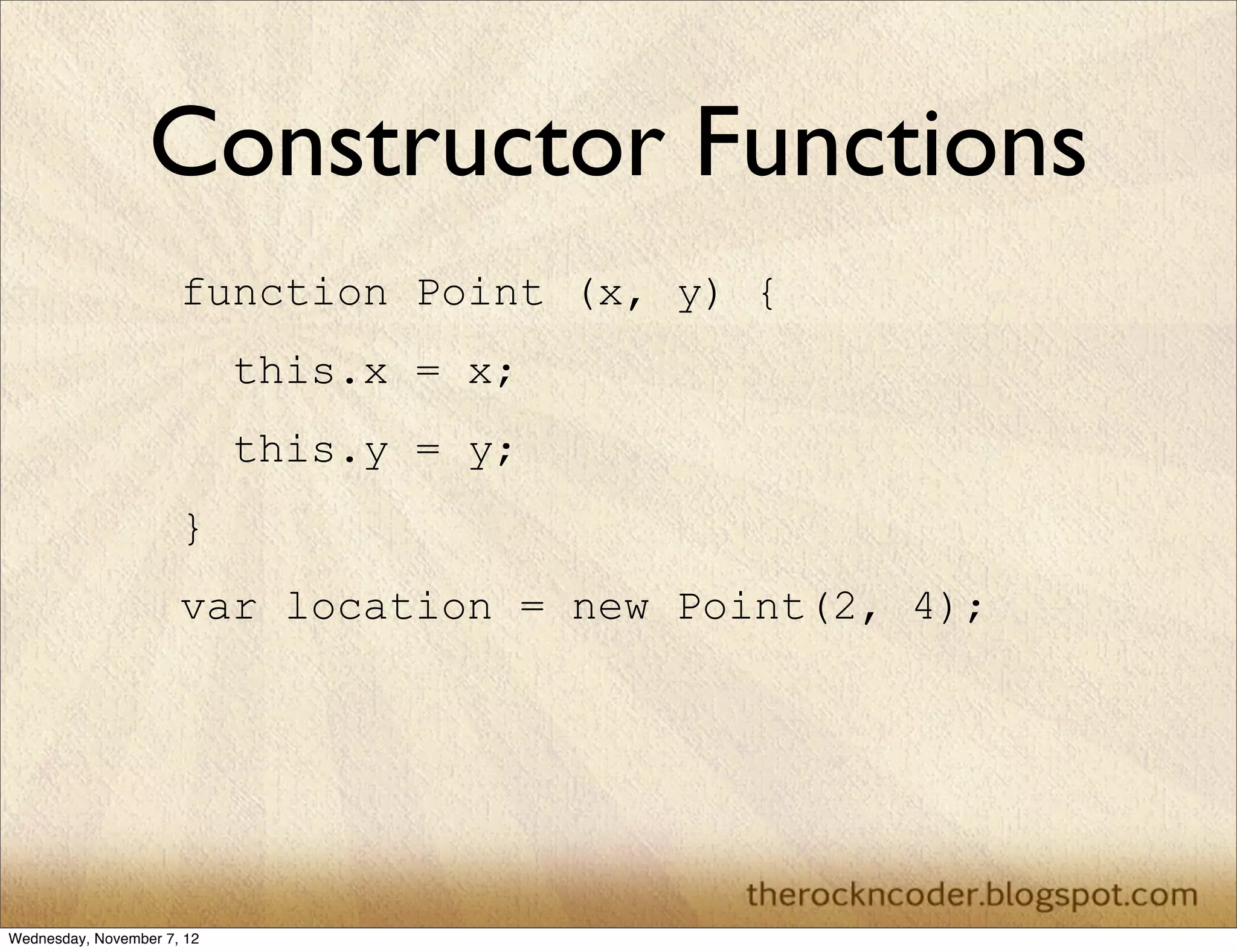 Constructor Functions

function Point (x, y) {
  this.x = x;
  this.y = y;
}
var location = new Point(2, 4);

therockncoder.blogspot.com

Wednesday, November 7, 12